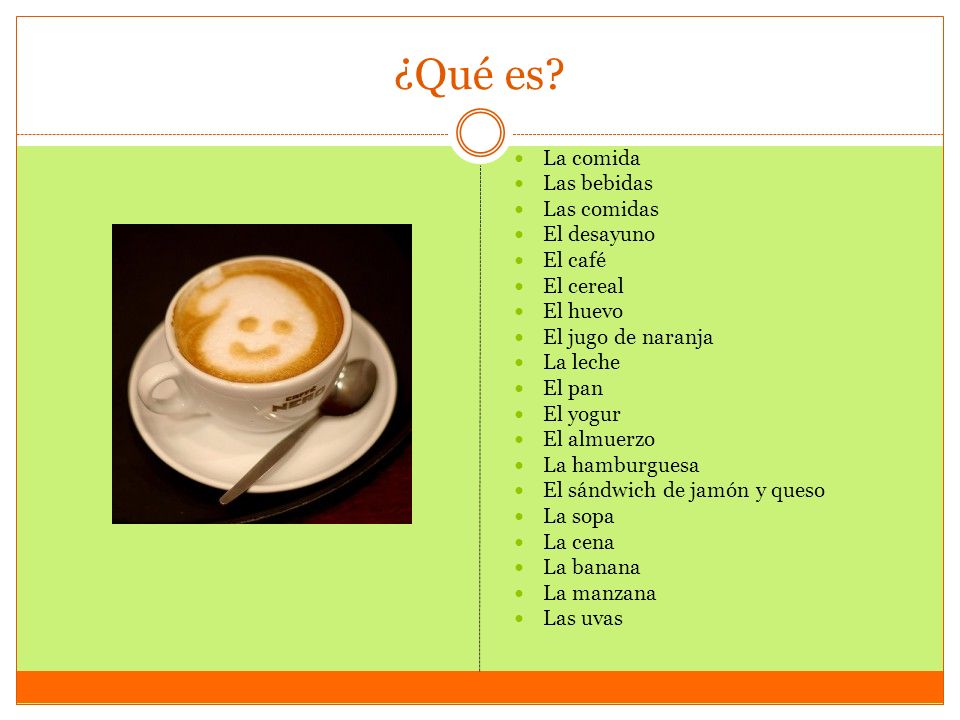 ¿Qué es?

CAFFÈ NERO

- La comida
- Las bebidas
- Las comidas
- El desayuno
- El café
- El cereal
- El huevo
- El jugo de naranja
- La leche
- El pan
- El yogur
- El almuerzo
- La hamburguesa
- El sándwich de jamón y queso
- La sopa
- La cena
- La banana
- La manzana
- Las uvas